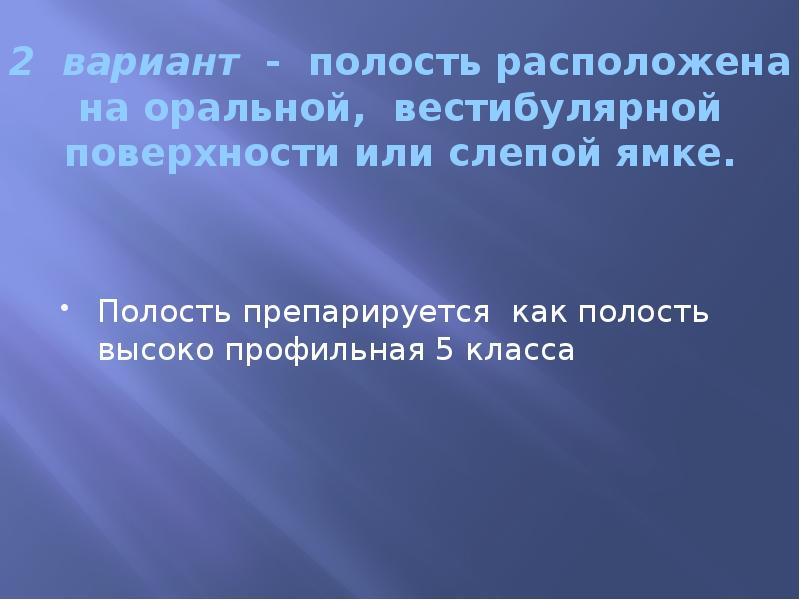 2 вариант - полость расположена на оральной, вестибулярной поверхности или слепой ямке.

• Полость препарируется как полость высоко профильная 5 класса